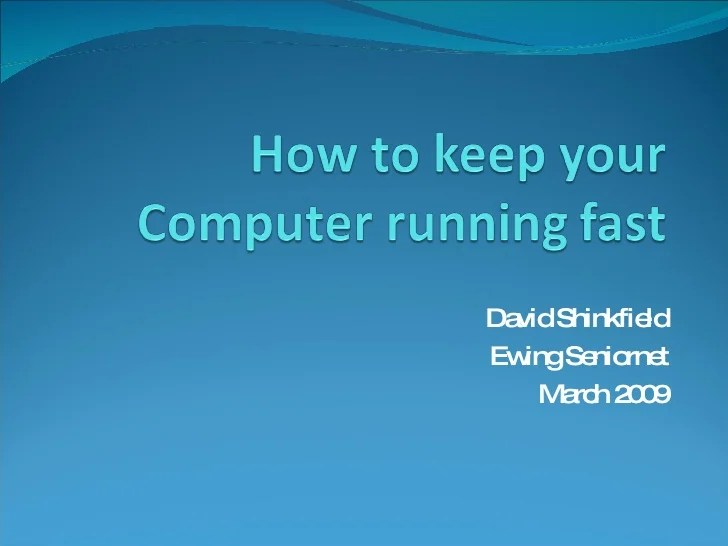 How to keep your Computer running fast

David Shinkfield
Ewing Seniornet
March 2009